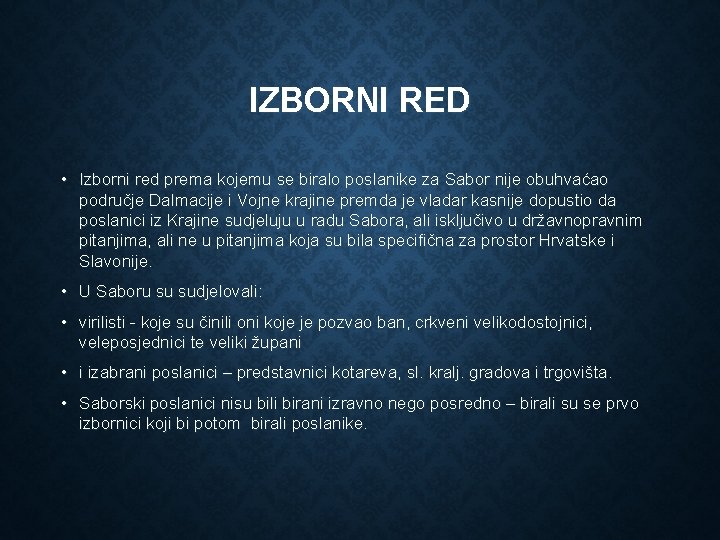 IZBORNI RED

• Izborni red prema kojemu se biralo poslanike za Sabor nije obuhvaćao područje Dalmacije i Vojne krajine premda je vladar kasnije dopustio da poslanici iz Krajine sudjeluju u radu Sabora, ali isključivo u državnopravnim pitanjima, ali ne u pitanjima koja su bila specifična za prostor Hrvatske i Slavonije.

• U Saboru su sudjelovali:

• virilisti - koje su činili oni koje je pozvao ban, crkveni velikodostojnici, veleposjednici te veliki župani

• i izabrani poslanici – predstavnici kotareva, sl. kralj. gradova i trgovišta.

• Saborski poslanici nisu bili birani izravno nego posredno – birali su se prvo izbornici koji bi potom birali poslanike.